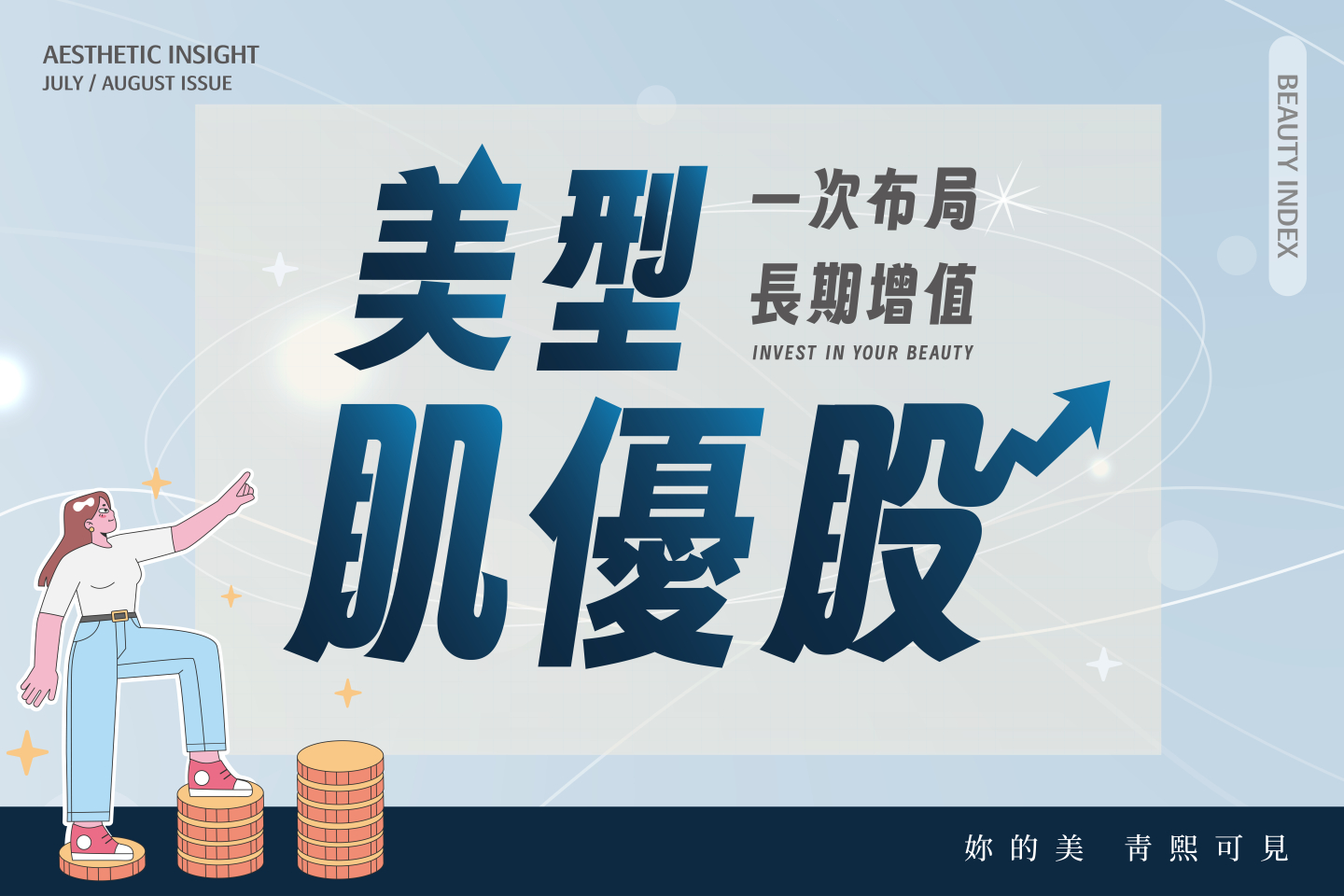 AESTHETIC INSIGHT
JULY / AUGUST ISSUE

BEAUTY INDEX

美型

一次布局
長期增值
INVEST IN YOUR BEAUTY

肌優股

妳的美 青熙可見